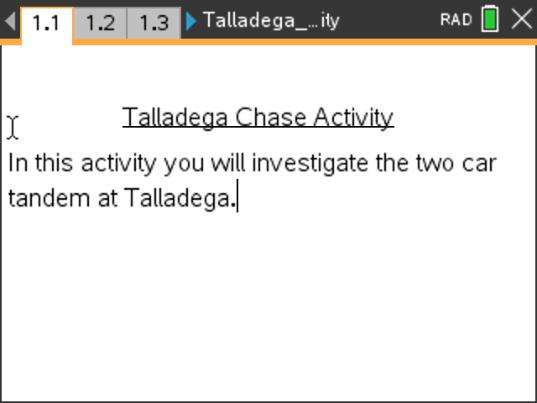 1.1 1.2 1.3 Talladega_...ity RAD

Talladega Chase Activity

In this activity you will investigate the two car tandem at Talladega.